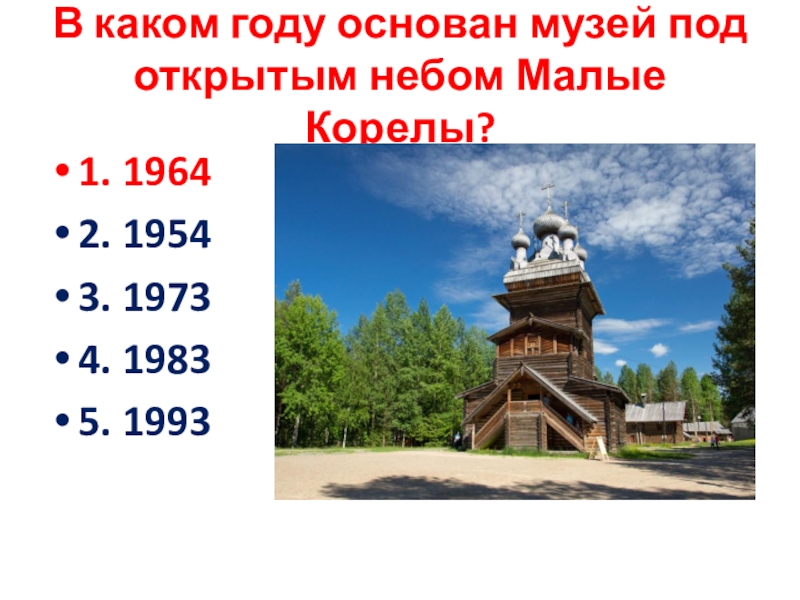 В каком году основан музей под открытым небом Малые Корелы?

• 1. 1964
• 2. 1954
• 3. 1973
• 4. 1983
• 5. 1993